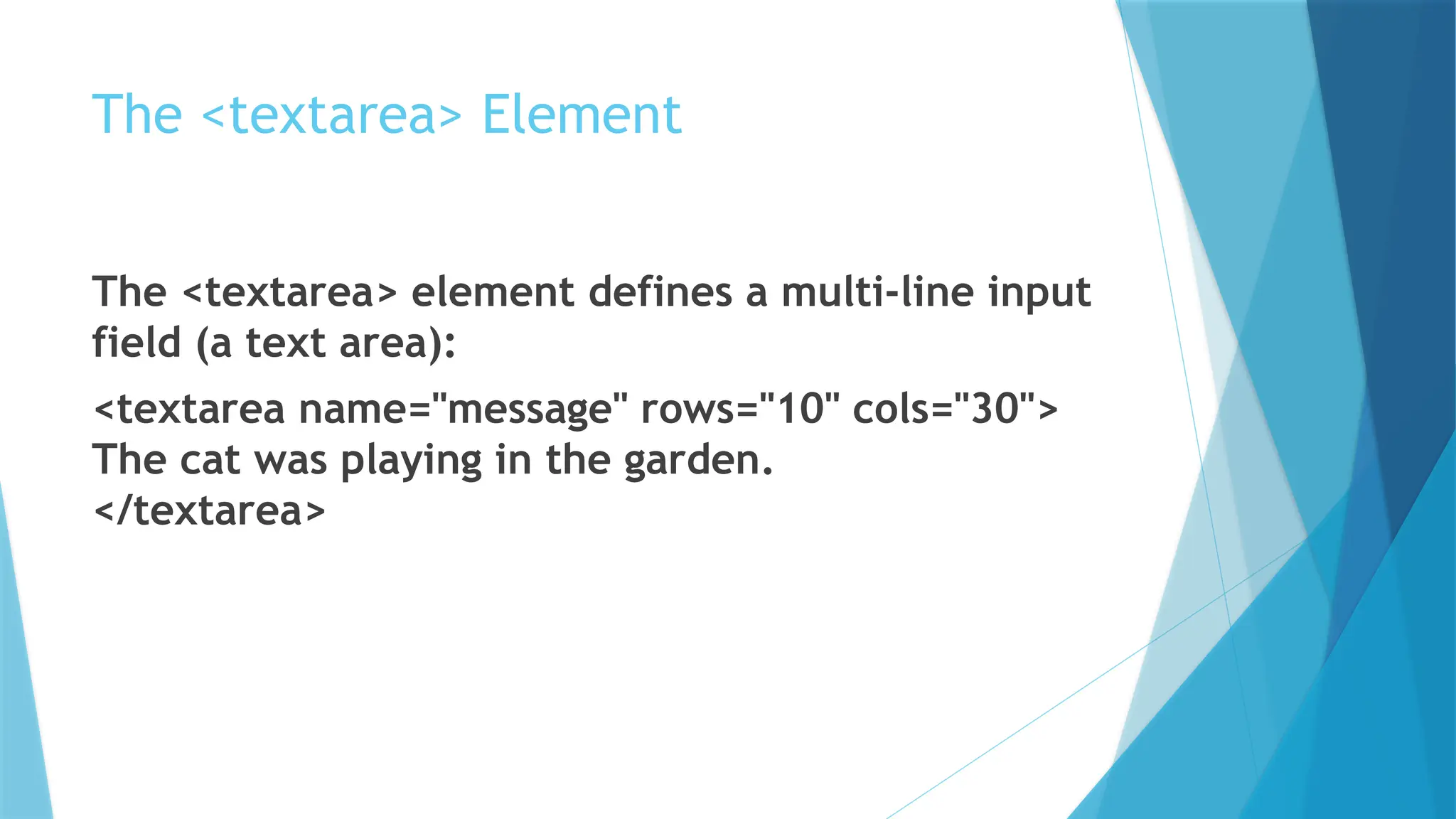 The <textarea> Element

The <textarea> element defines a multi-line input field (a text area):

<textarea name="message" rows="10" cols="30">
The cat was playing in the garden.
</textarea>